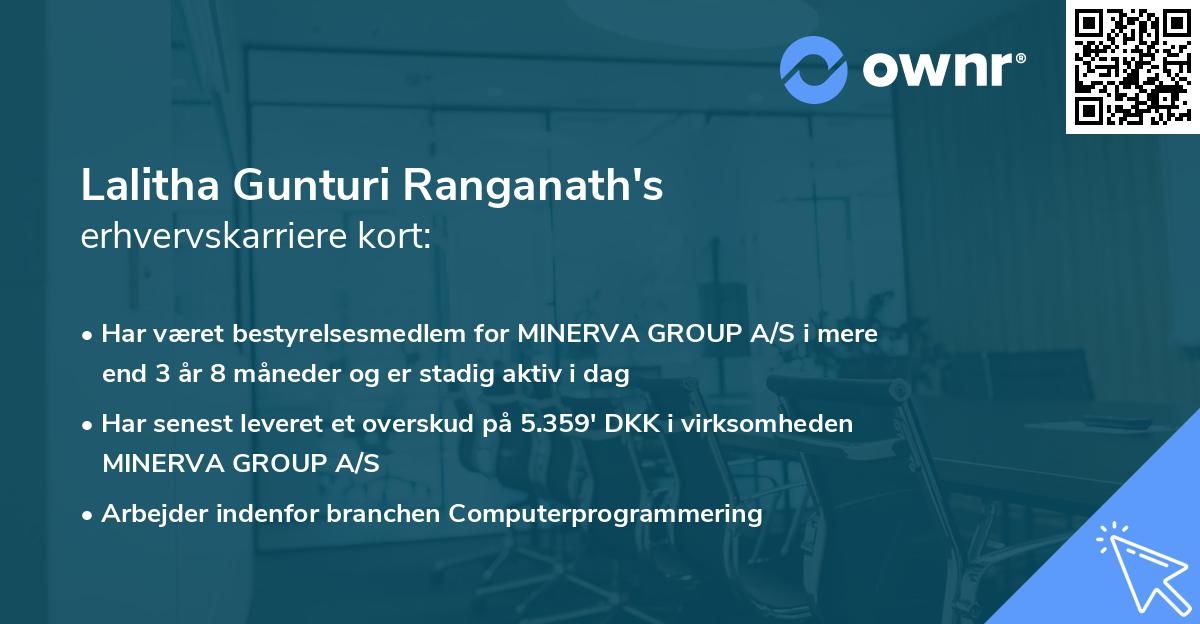 ownr®

Lalitha Gunturi Ranganath's erhvervskarriere kort:

• Har været bestyrelsesmedlem for MINERVA GROUP A/S i mere end 3 år 8 måneder og er stadig aktiv i dag

• Har senest leveret et overskud på 5.359' DKK i virksomheden MINERVA GROUP A/S

• Arbejder indenfor branchen Computerprogrammering